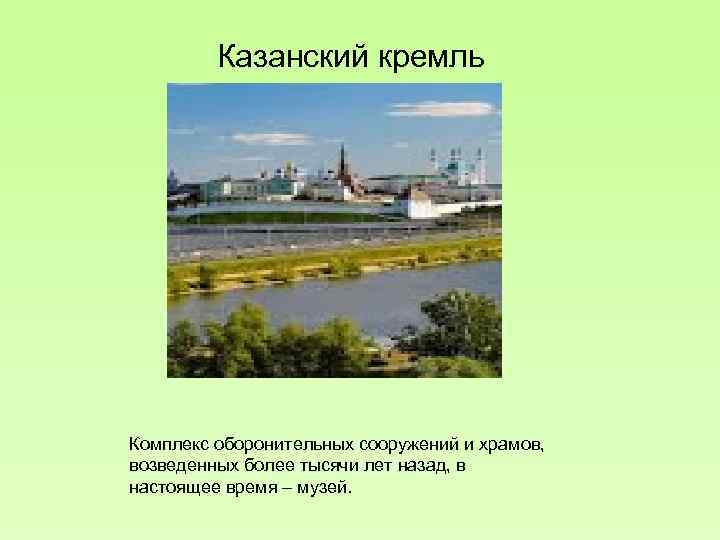 Казанский кремль

Комплекс оборонительных сооружений и храмов, возведенных более тысячи лет назад, в настоящее время – музей.